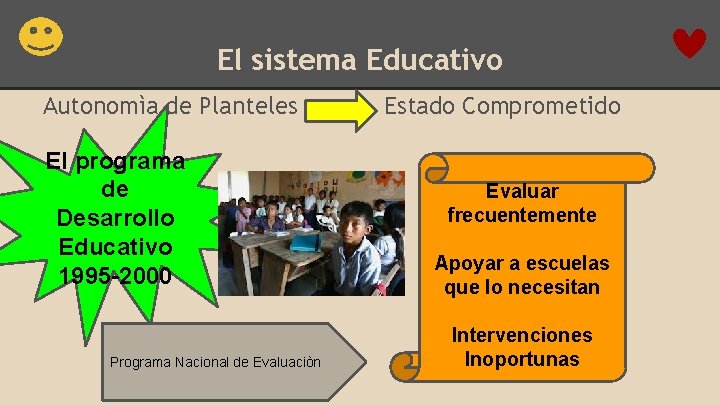 El sistema Educativo

Autonomìa de Planteles

Estado Comprometido

El programa de Desarrollo Educativo 1995-2000

Evaluar frecuentemente

Apoyar a escuelas que lo necesitan

Intervenciones Inoportunas

Programa Nacional de Evaluaciòn